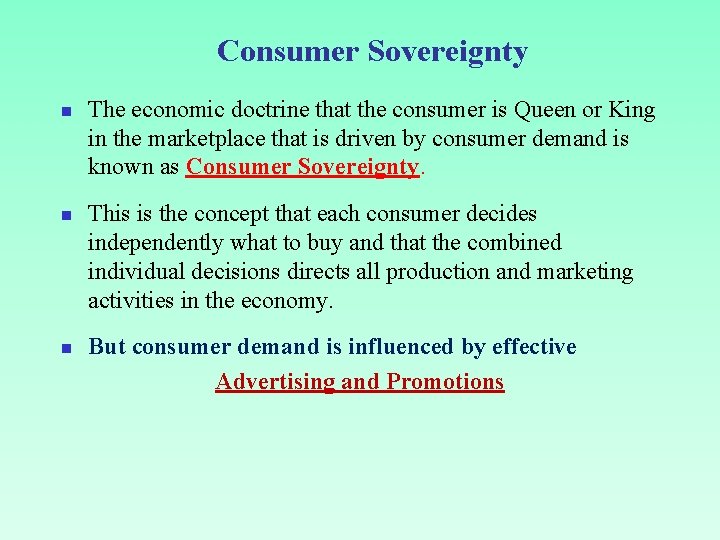 Consumer Sovereignty

The economic doctrine that the consumer is Queen or King in the marketplace that is driven by consumer demand is known as Consumer Sovereignty.

This is the concept that each consumer decides independently what to buy and that the combined individual decisions directs all production and marketing activities in the economy.

But consumer demand is influenced by effective Advertising and Promotions